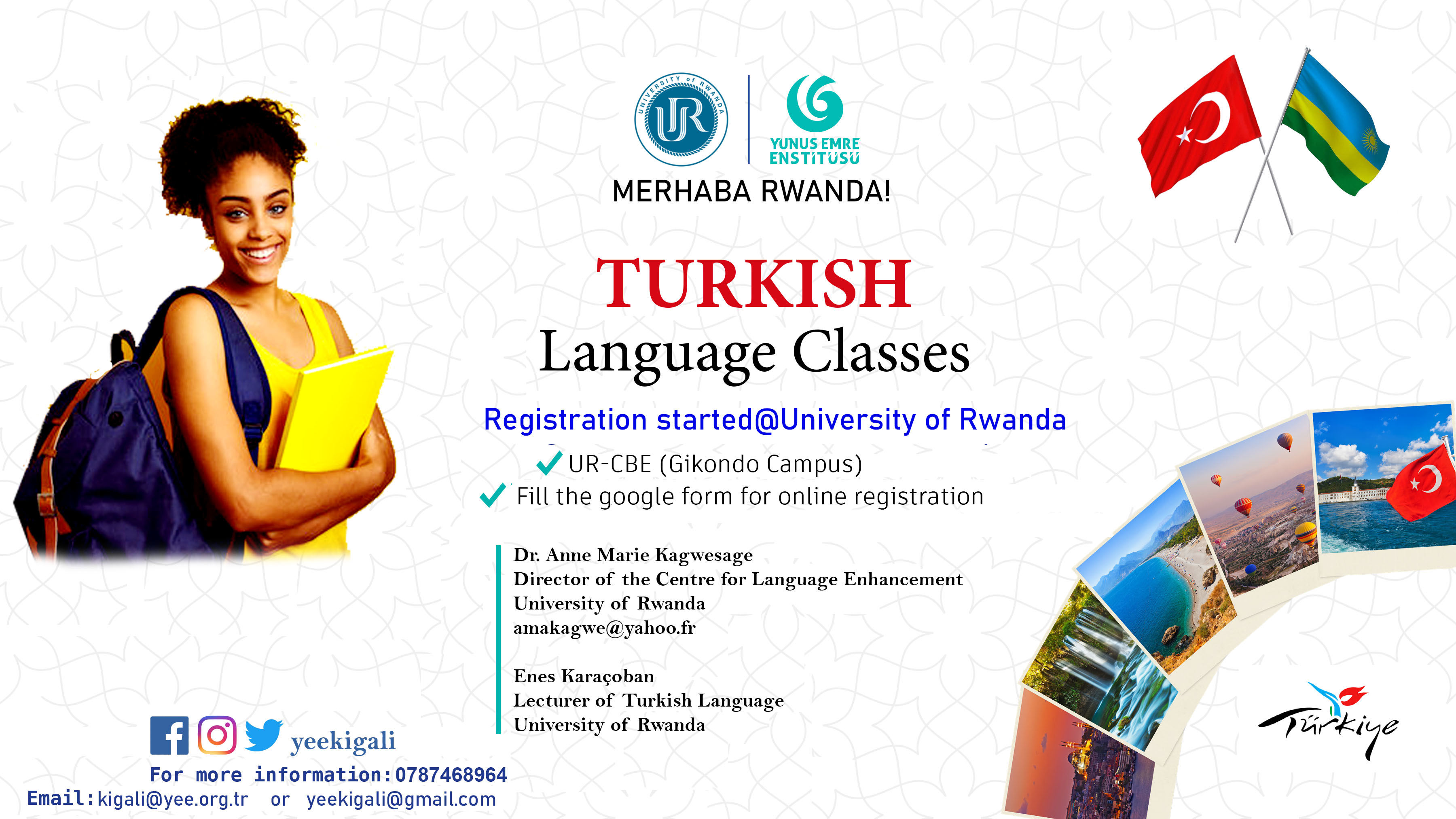 UNIVERSITY of RWANDA
UR
YUNUS EMRE ENSTİTÜSÜ
MERHABA RWANDA!

TURKISH
Language Classes

Registration started@University of Rwanda
UR-CBE (Gikondo Campus)
Fill the google form for online registration

Dr. Anne Marie Kagwesage
Director of the Centre for Language Enhancement
University of Rwanda
amakagwe@yahoo.fr

Enes Karaçoban
Lecturer of Turkish Language
University of Rwanda

yeekigali
For more information:0787468964
Email:kigali@yee.org.tr or yeekigali@gmail.com

Türkiye